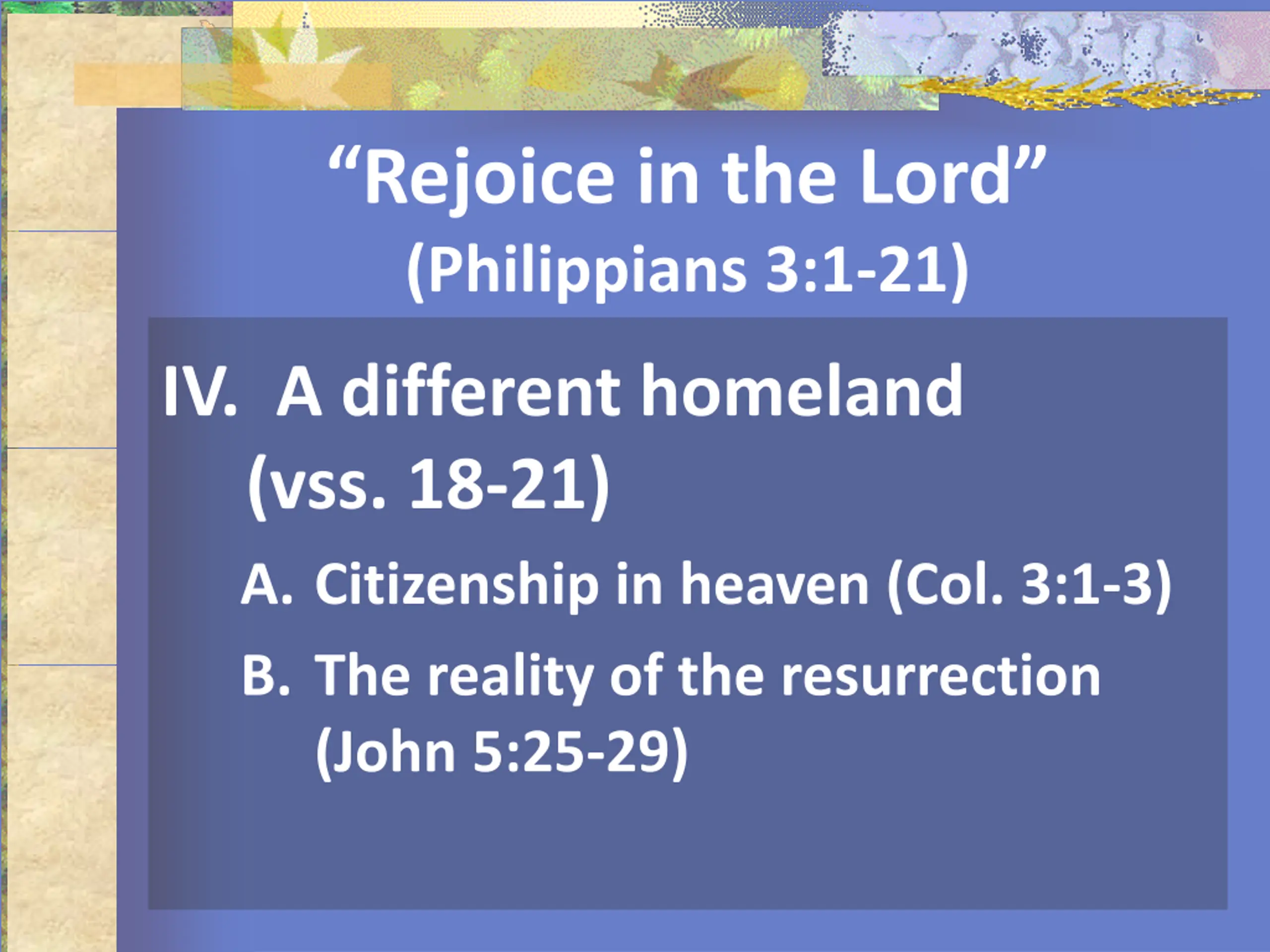 “Rejoice in the Lord”
(Philippians 3:1-21)

IV. A different homeland (vss. 18-21)

A. Citizenship in heaven (Col. 3:1-3)

B. The reality of the resurrection (John 5:25-29)